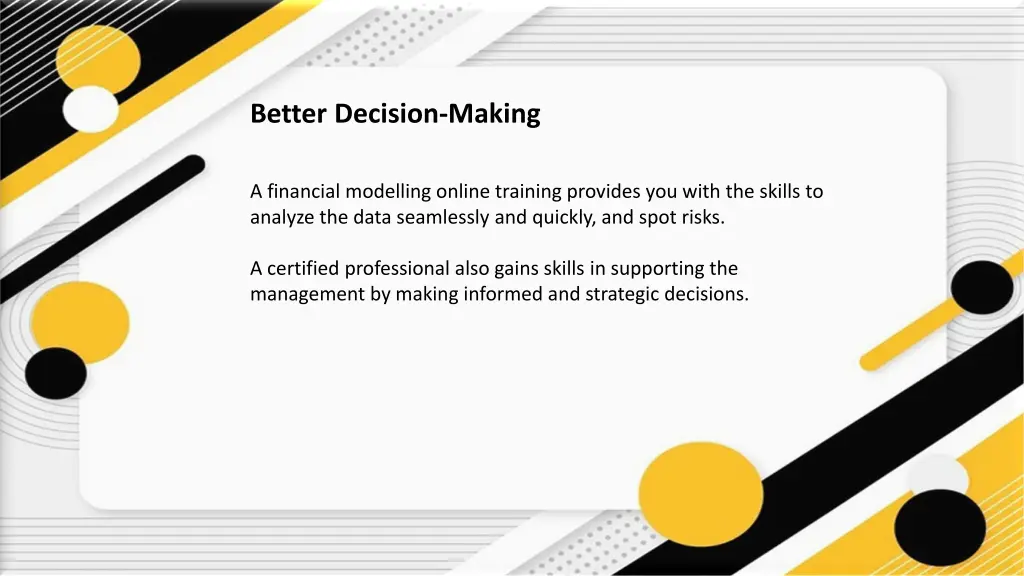 Better Decision-Making

A financial modelling online training provides you with the skills to analyze the data seamlessly and quickly, and spot risks.

A certified professional also gains skills in supporting the management by making informed and strategic decisions.